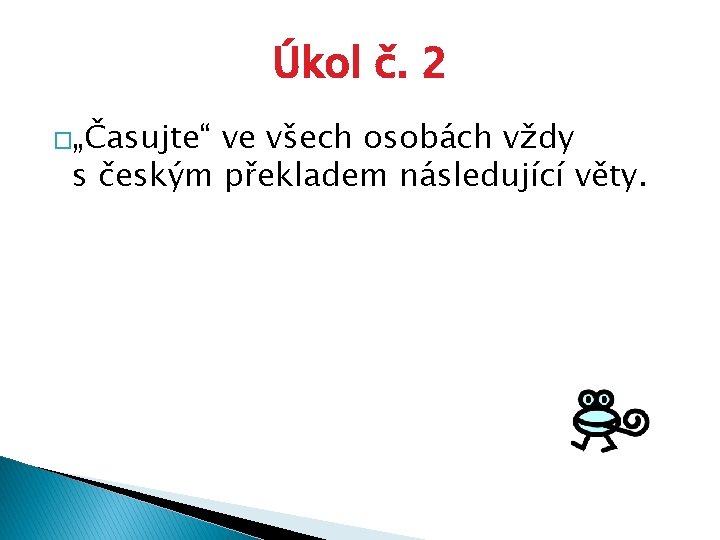 Úkol č. 2

„Časujte“ ve všech osobách vždy s českým překladem následující věty.